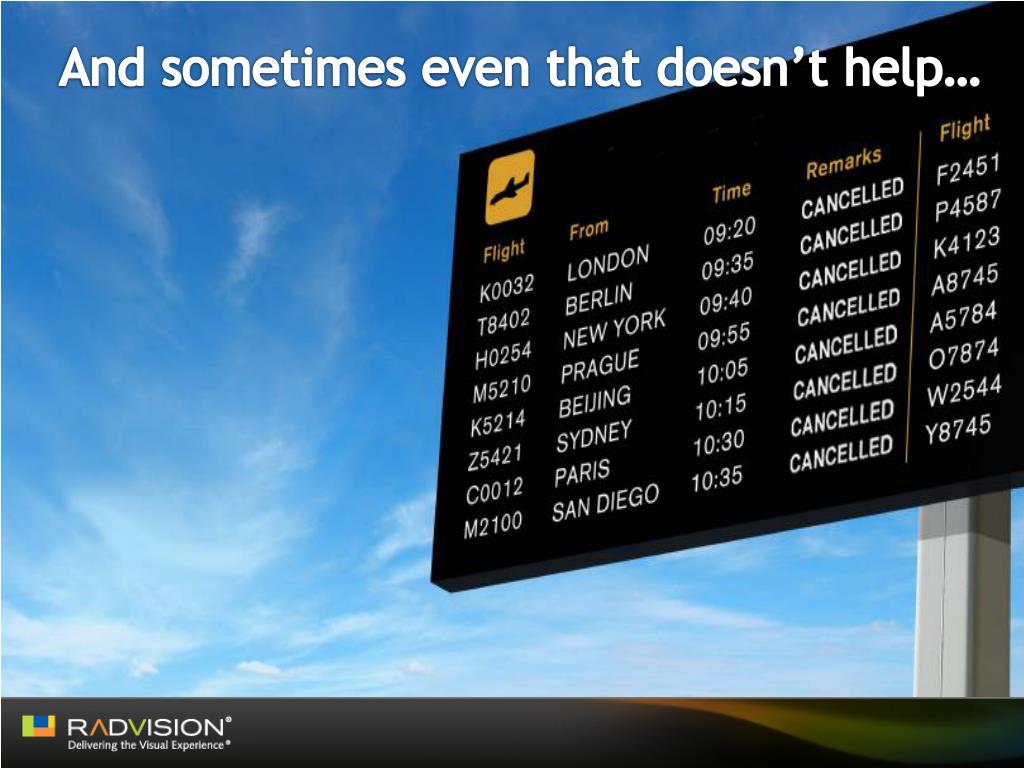 And sometimes even that doesn't help…

| Flight | From | Time | Remarks | Flight |
|---|---|---|---|---|
| K0032 | LONDON | 09:20 | CANCELLED | F2451 |
| T8402 | BERLIN | 09:35 | CANCELLED | P4587 |
| H0254 | NEW YORK | 09:40 | CANCELLED | K4123 |
| M5210 | PRAGUE | 09:55 | CANCELLED | A8745 |
| K5214 | BEIJING | 10:05 | CANCELLED | A5784 |
| Z5421 | SYDNEY | 10:15 | CANCELLED | O7874 |
| C0012 | PARIS | 10:30 | CANCELLED | W2544 |
| M2100 | SAN DIEGO | 10:35 | CANCELLED | Y8745 |

RADVISION®
Delivering the Visual Experience®